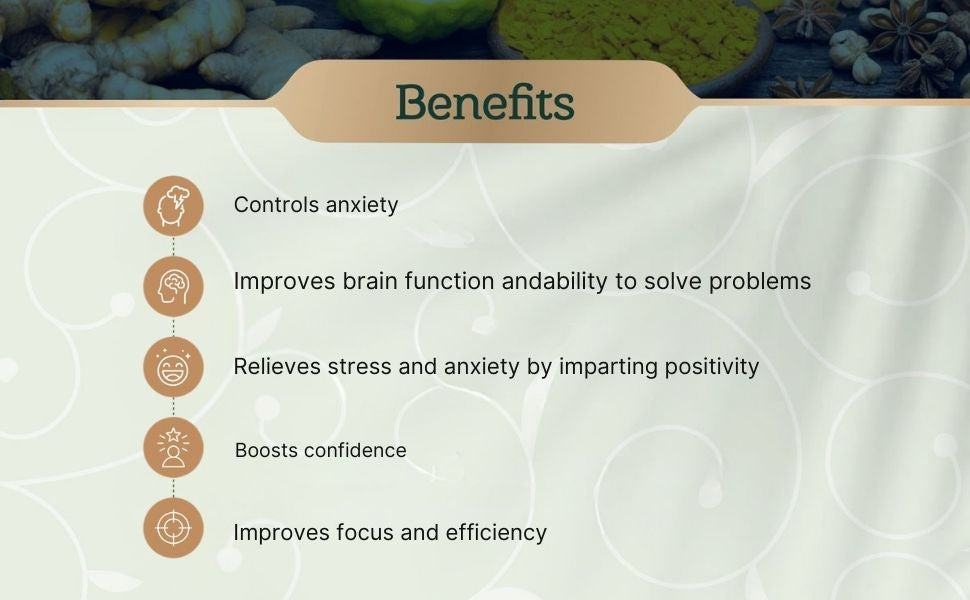 Benefits

Controls anxiety

Improves brain function andability to solve problems

Relieves stress and anxiety by imparting positivity

Boosts confidence

Improves focus and efficiency